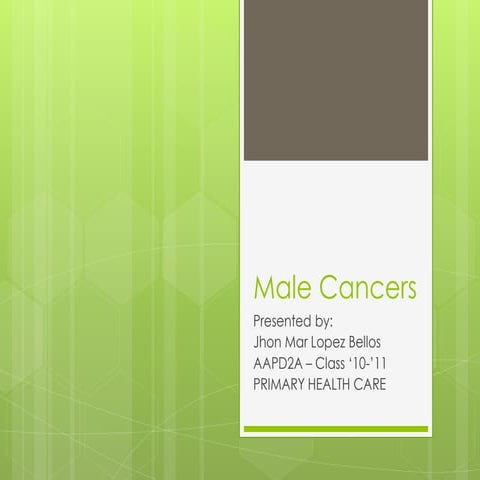 Male Cancers

Presented by:
Jhon Mar Lopez Bellos
AAPD2A – Class '10-'11
PRIMARY HEALTH CARE